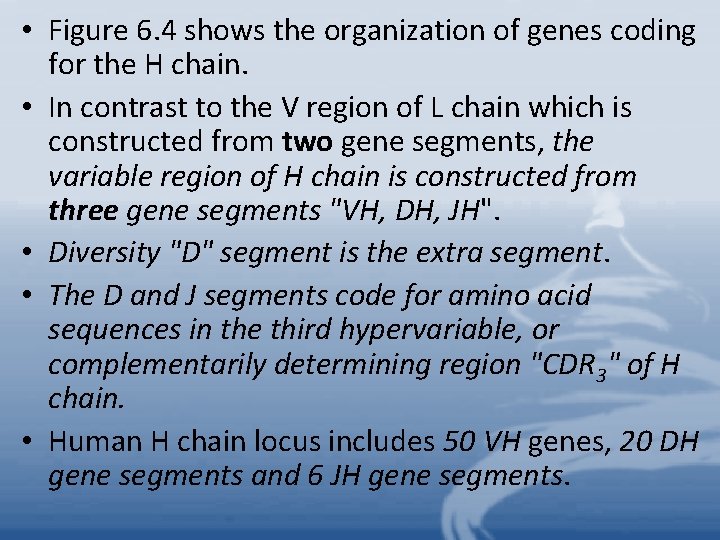 • Figure 6.4 shows the organization of genes coding for the H chain.

• In contrast to the V region of L chain which is constructed from two gene segments, the variable region of H chain is constructed from three gene segments "VH, DH, JH".

• Diversity "D" segment is the extra segment.

• The D and J segments code for amino acid sequences in the third hypervariable, or complementarily determining region "$CDR_3$" of H chain.

• Human H chain locus includes 50 VH genes, 20 DH gene segments and 6 JH gene segments.